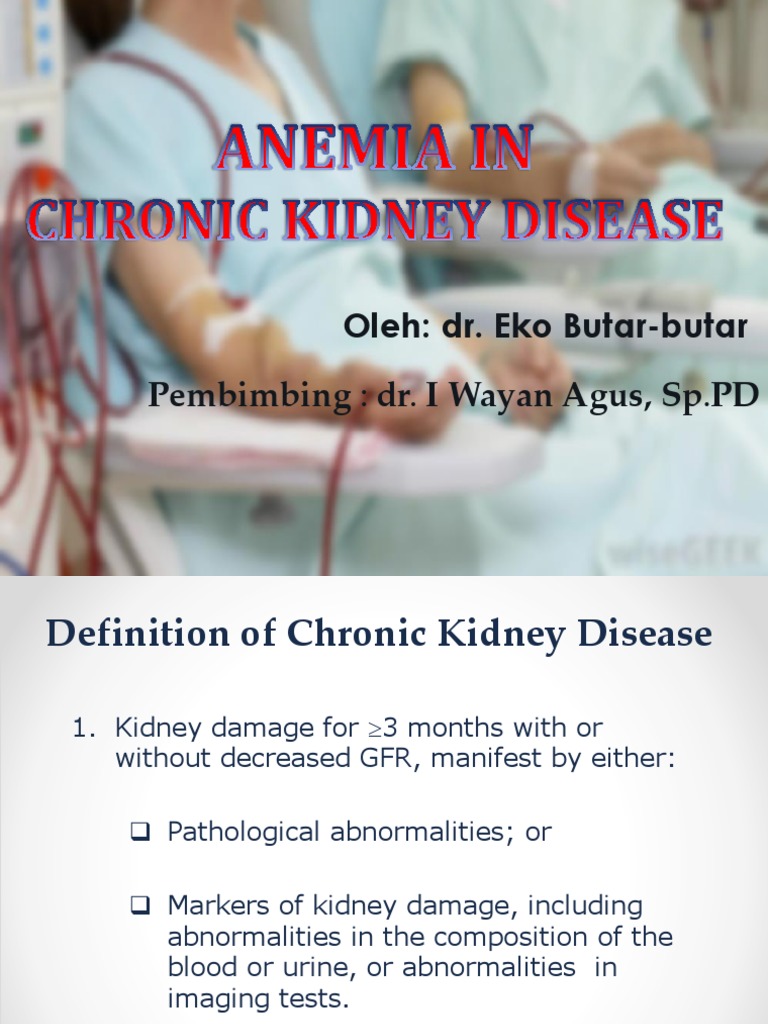 ANEMIA IN
CHRONIC KIDNEY DISEASE

Oleh: dr. Eko Butar-butar

Pembimbing : dr. I Wayan Agus, Sp.PD

wiseGEEK

Definition of Chronic Kidney Disease

1. Kidney damage for $\geq$3 months with or without decreased GFR, manifest by either:

❑ Pathological abnormalities; or

❑ Markers of kidney damage, including abnormalities in the composition of the blood or urine, or abnormalities in imaging tests.